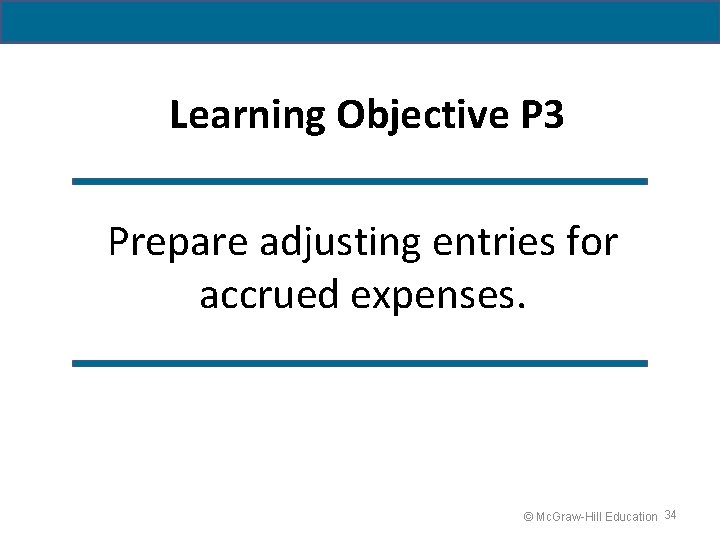 Learning Objective P3

Prepare adjusting entries for accrued expenses.

© McGraw-Hill Education 34